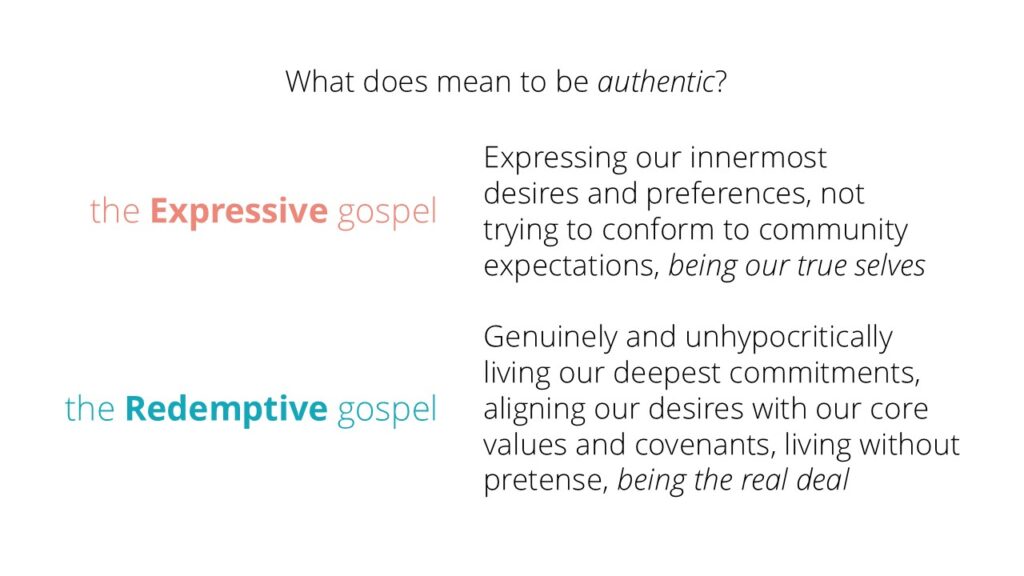 What does mean to be authentic?

the Expressive gospel

Expressing our innermost desires and preferences, not trying to conform to community expectations, being our true selves

the Redemptive gospel

Genuinely and unhypocritically living our deepest commitments, aligning our desires with our core values and covenants, living without pretense, being the real deal